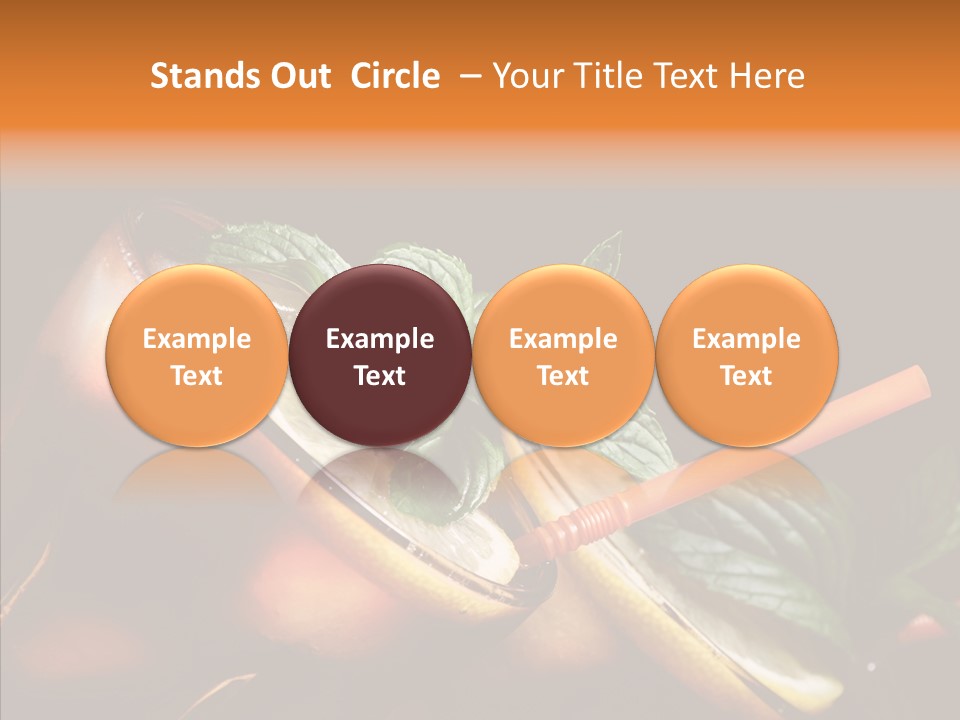 Stands Out Circle – Your Title Text Here

Example Text

Example Text

Example Text

Example Text